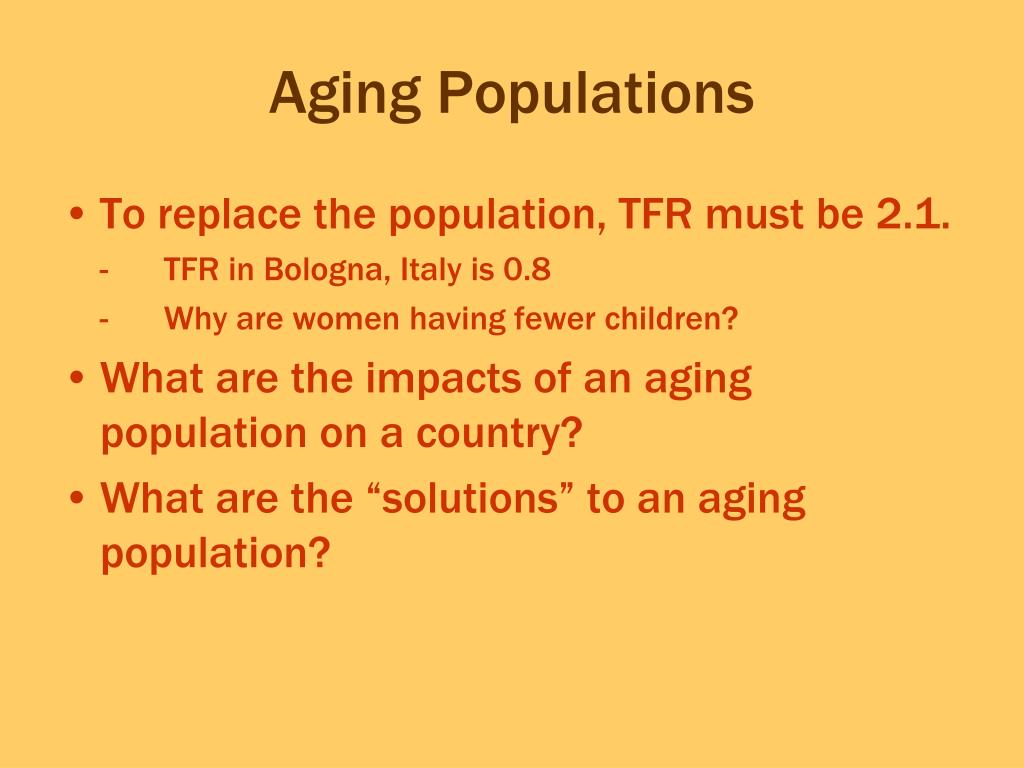 Aging Populations

• To replace the population, TFR must be 2.1.
- TFR in Bologna, Italy is 0.8
- Why are women having fewer children?
• What are the impacts of an aging population on a country?
• What are the “solutions” to an aging population?